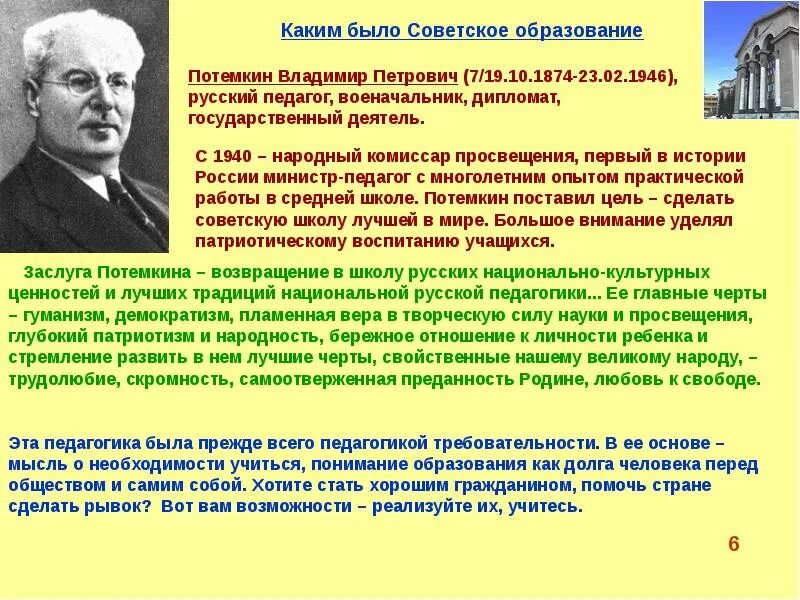 Каким было Советское образование

Потемкин Владимир Петрович (7/19.10.1874-23.02.1946), русский педагог, военачальник, дипломат, государственный деятель.

С 1940 – народный комиссар просвещения, первый в истории России министр-педагог с многолетним опытом практической работы в средней школе. Потемкин поставил цель – сделать советскую школу лучшей в мире. Большое внимание уделял патриотическому воспитанию учащихся.

Заслуга Потемкина – возвращение в школу русских национально-культурных ценностей и лучших традиций национальной русской педагогики... Ее главные черты – гуманизм, демократизм, пламенная вера в творческую силу науки и просвещения, глубокий патриотизм и народность, бережное отношение к личности ребенка и стремление развить в нем лучшие черты, свойственные нашему великому народу, – трудолюбие, скромность, самоотверженная преданность Родине, любовь к свободе.

Эта педагогика была прежде всего педагогикой требовательности. В ее основе – мысль о необходимости учиться, понимание образования как долга человека перед обществом и самим собой. Хотите стать хорошим гражданином, помочь стране сделать рывок? Вот вам возможности – реализуйте их, учитесь.

6